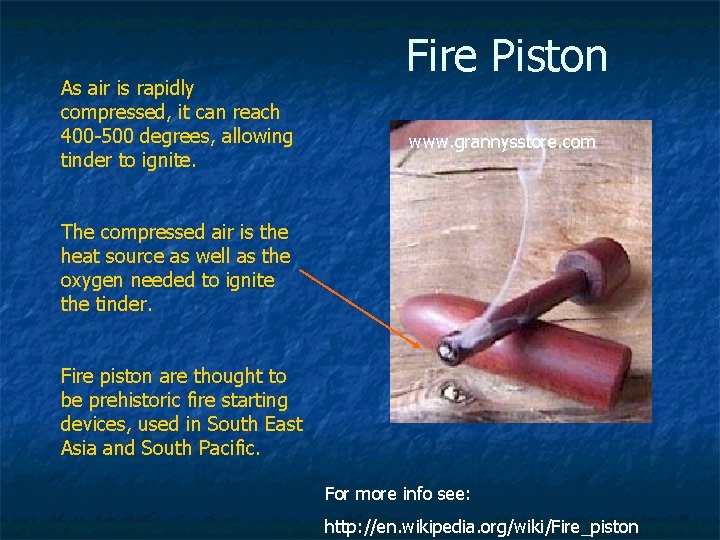 Fire Piston

As air is rapidly compressed, it can reach 400-500 degrees, allowing tinder to ignite.

The compressed air is the heat source as well as the oxygen needed to ignite the tinder.

Fire piston are thought to be prehistoric fire starting devices, used in South East Asia and South Pacific.

www.grannysstore.com

For more info see:

http://en.wikipedia.org/wiki/Fire_piston